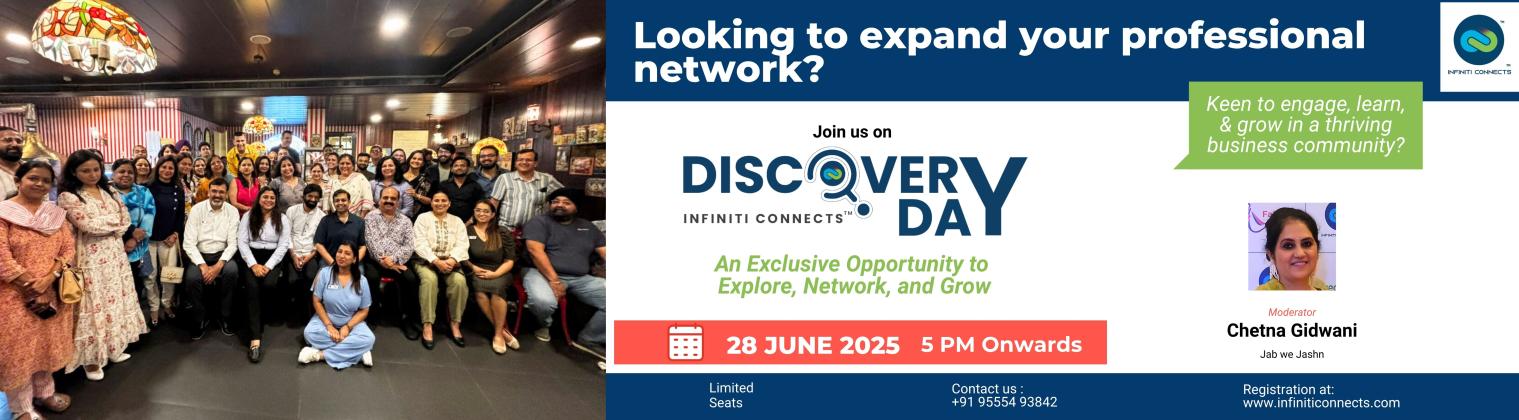 Looking to expand your professional network?

INFINITI CONNECTS™

Keen to engage, learn, & grow in a thriving business community?

Join us on

DISCOVERY DAY

INFINITI CONNECTS™

An Exclusive Opportunity to Explore, Network, and Grow

28 JUNE 2025 5 PM Onwards

Moderator
Chetna Gidwani
Jab we Jashn

Limited Seats

Contact us : +91 95554 93842

Registration at: www.infiniticonnects.com